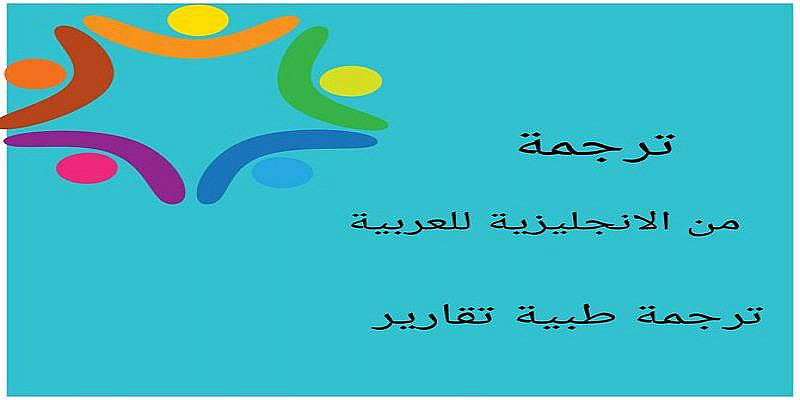 ترجمة

من الانجليزية للعربية

ترجمة طبية تقارير